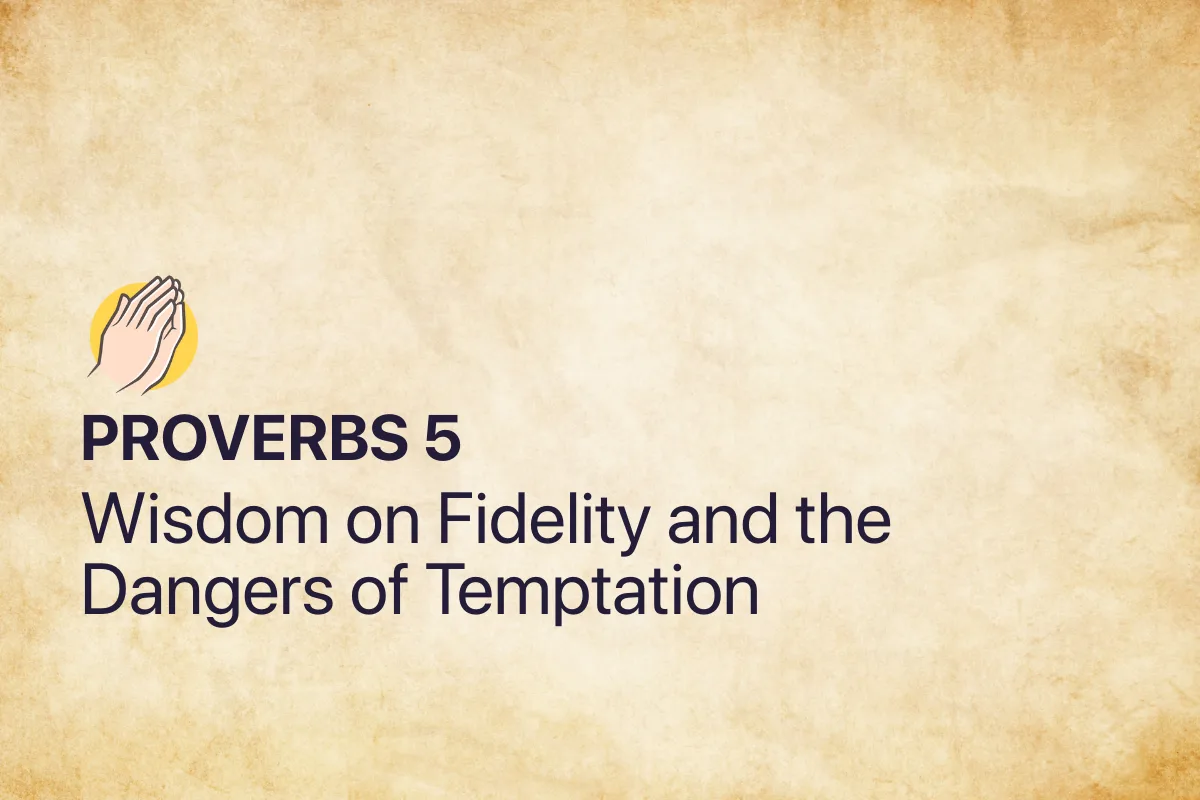 PROVERBS 5

Wisdom on Fidelity and the Dangers of Temptation